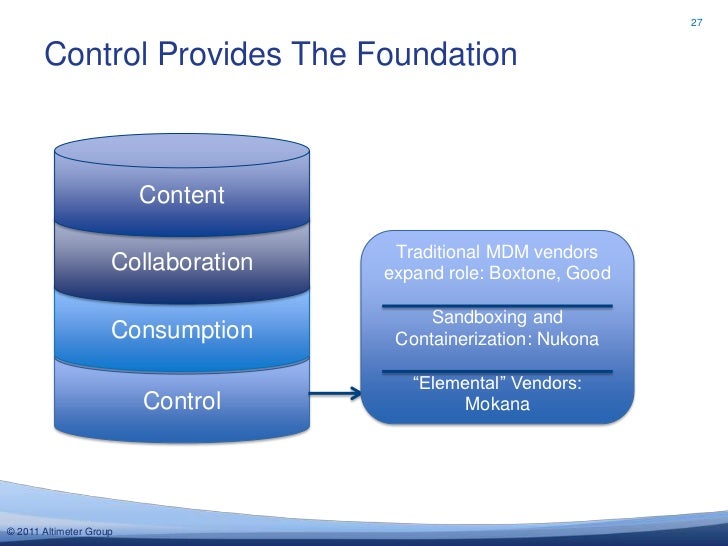 27

Control Provides The Foundation

Content

Collaboration

Consumption

Control

Traditional MDM vendors expand role: Boxtone, Good

Sandboxing and Containerization: Nukona

“Elemental” Vendors: Mokana

© 2011 Altimeter Group